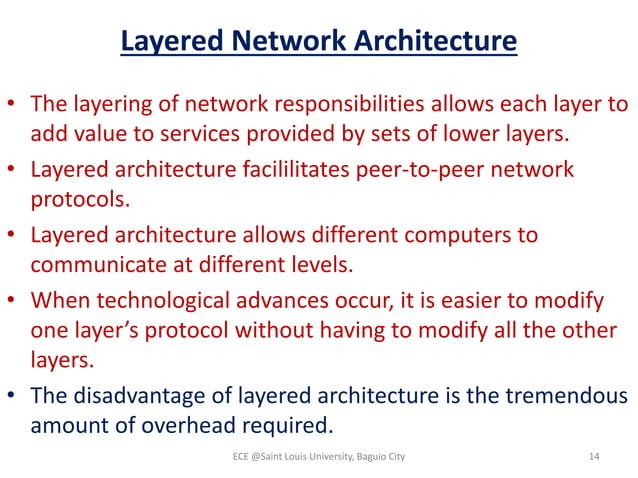 Layered Network Architecture

• The layering of network responsibilities allows each layer to add value to services provided by sets of lower layers.

• Layered architecture facililitates peer-to-peer network protocols.

• Layered architecture allows different computers to communicate at different levels.

• When technological advances occur, it is easier to modify one layer's protocol without having to modify all the other layers.

• The disadvantage of layered architecture is the tremendous amount of overhead required.

ECE @Saint Louis University, Baguio City

14